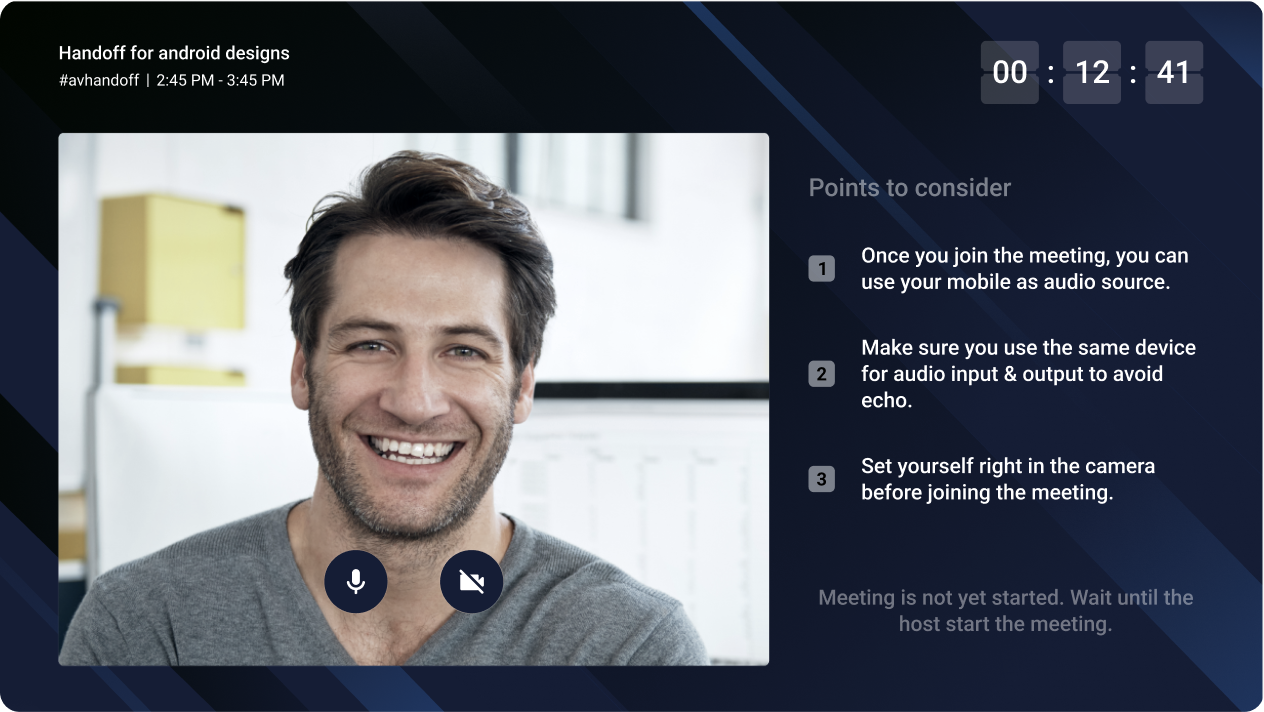 Handoff for android designs
#avhandoff | 2:45 PM - 3:45 PM

00 : 12 : 41

Points to consider

1 Once you join the meeting, you can use your mobile as audio source.

2 Make sure you use the same device for audio input & output to avoid echo.

3 Set yourself right in the camera before joining the meeting.

Meeting is not yet started. Wait until the host start the meeting.